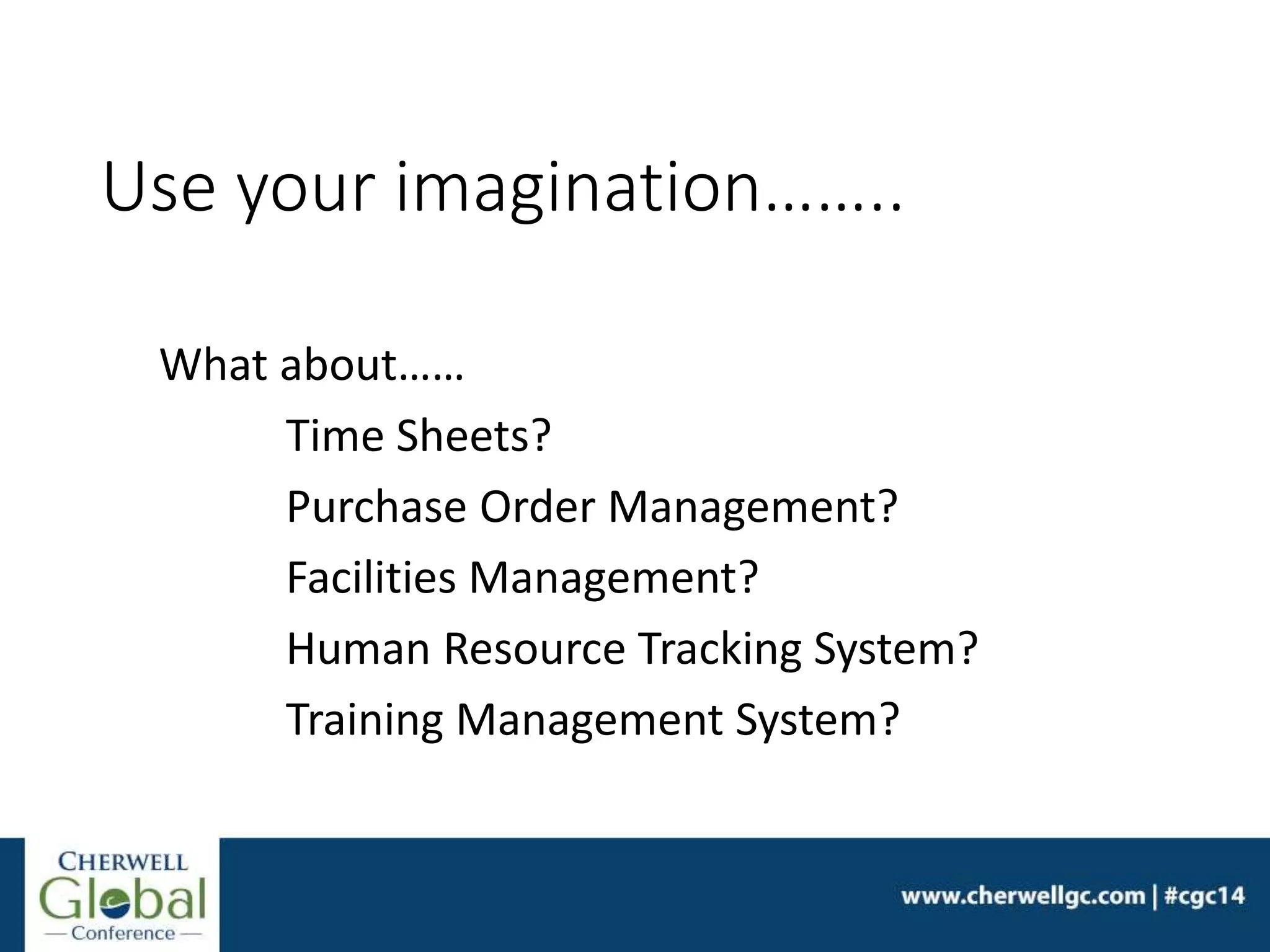 Use your imagination……..

What about……

Time Sheets?

Purchase Order Management?

Facilities Management?

Human Resource Tracking System?

Training Management System?

CHERWELL Global — Conference —

www.cherwellgc.com | #cgc14